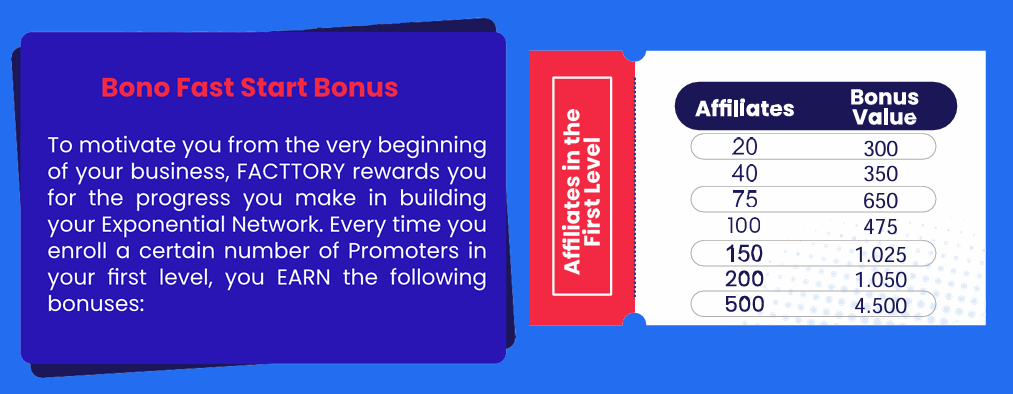 Bono Fast Start Bonus

To motivate you from the very beginning of your business, FACTTORY rewards you for the progress you make in building your Exponential Network. Every time you enroll a certain number of Promoters in your first level, you EARN the following bonuses:

Affiliates in the First Level

| Affiliates | Bonus Value |
|---|---|
| 20 | 300 |
| 40 | 350 |
| 75 | 650 |
| 100 | 475 |
| 150 | 1.025 |
| 200 | 1.050 |
| 500 | 4.500 |